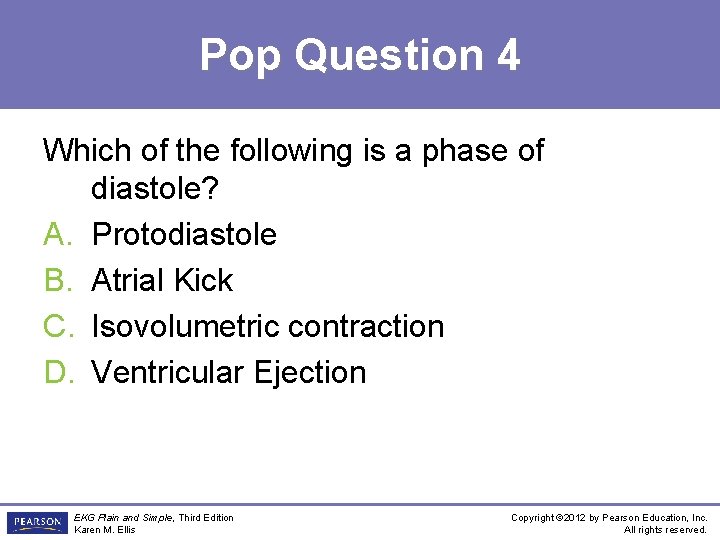 Pop Question 4

Which of the following is a phase of diastole?

A. Protodiastole
B. Atrial Kick
C. Isovolumetric contraction
D. Ventricular Ejection

PEARSON

EKG Plain and Simple, Third Edition
Karen M. Ellis

Copyright ©2012 by Pearson Education, Inc.
All rights reserved.